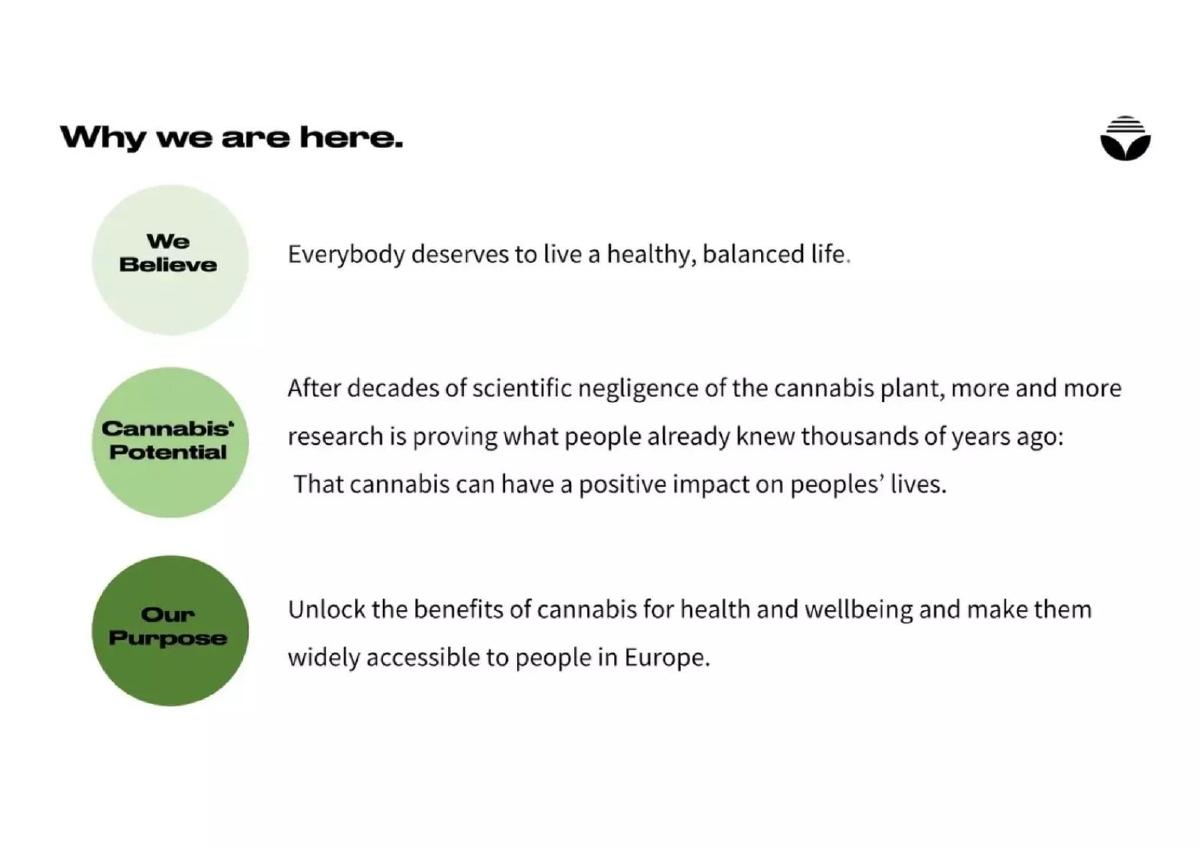 Why we are here.

We Believe

Everybody deserves to live a healthy, balanced life.

Cannabis' Potential

After decades of scientific negligence of the cannabis plant, more and more research is proving what people already knew thousands of years ago: That cannabis can have a positive impact on peoples' lives.

Our Purpose

Unlock the benefits of cannabis for health and wellbeing and make them widely accessible to people in Europe.